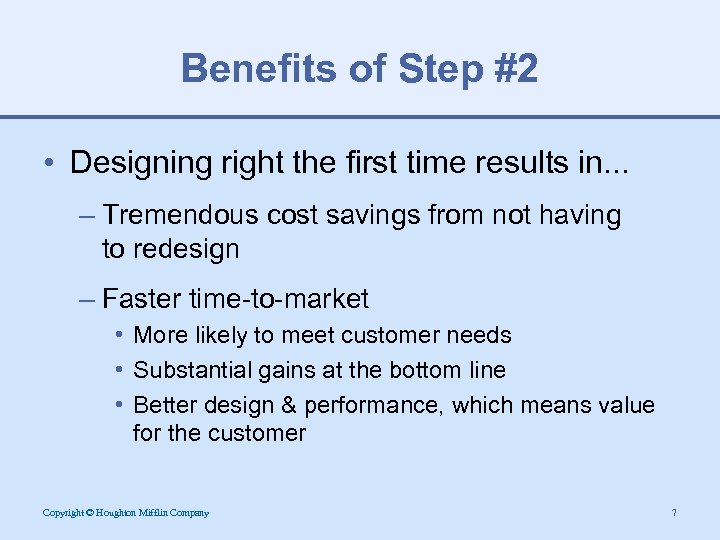 Benefits of Step #2

• Designing right the first time results in...

– Tremendous cost savings from not having to redesign

– Faster time-to-market

• More likely to meet customer needs

• Substantial gains at the bottom line

• Better design & performance, which means value for the customer

Copyright © Houghton Mifflin Company

7